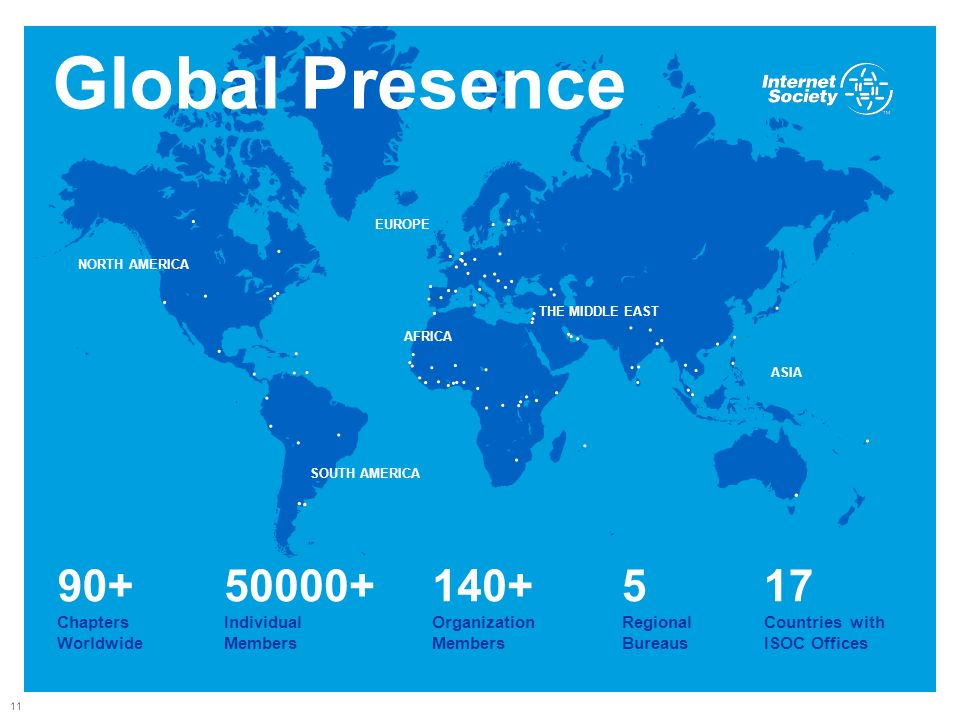 Global Presence

Internet Society

EUROPE

NORTH AMERICA

THE MIDDLE EAST

AFRICA

ASIA

SOUTH AMERICA

90+
Chapters Worldwide

50000+
Individual Members

140+
Organization Members

5
Regional Bureaus

17
Countries with ISOC Offices

11